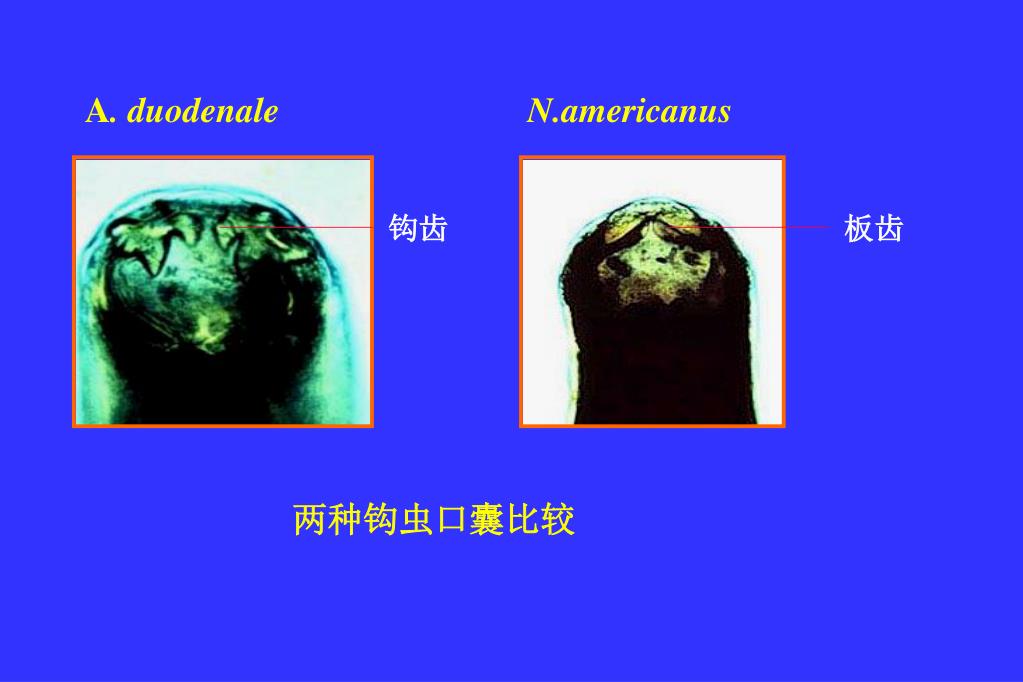 A. duodenale

钩齿

N.americanus

板齿

两种钩虫口囊比较